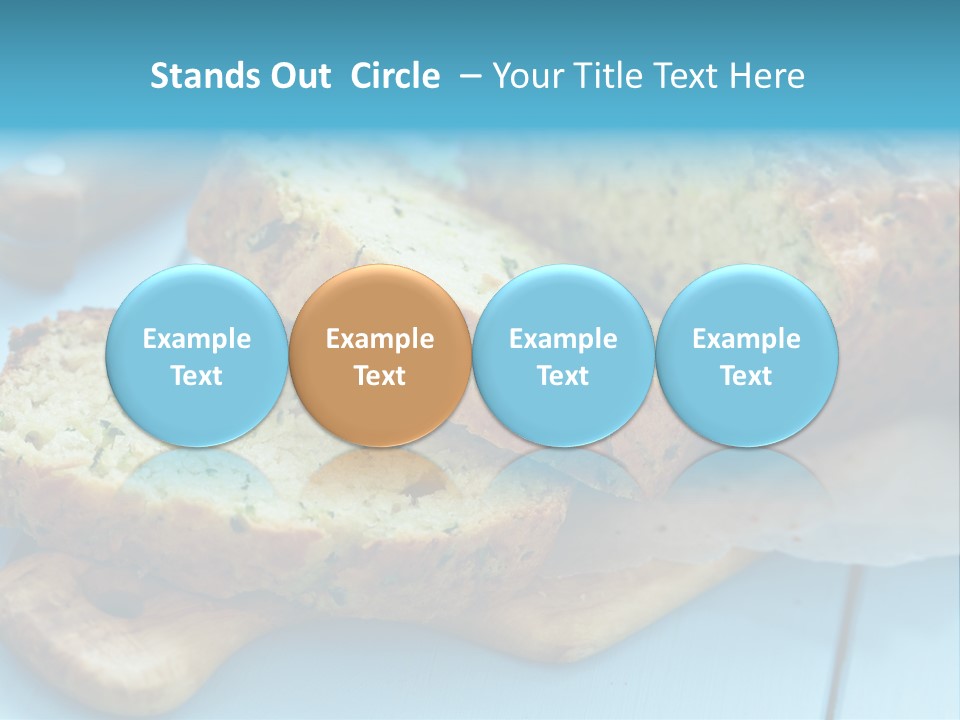 Stands Out Circle – Your Title Text Here

Example Text

Example Text

Example Text

Example Text